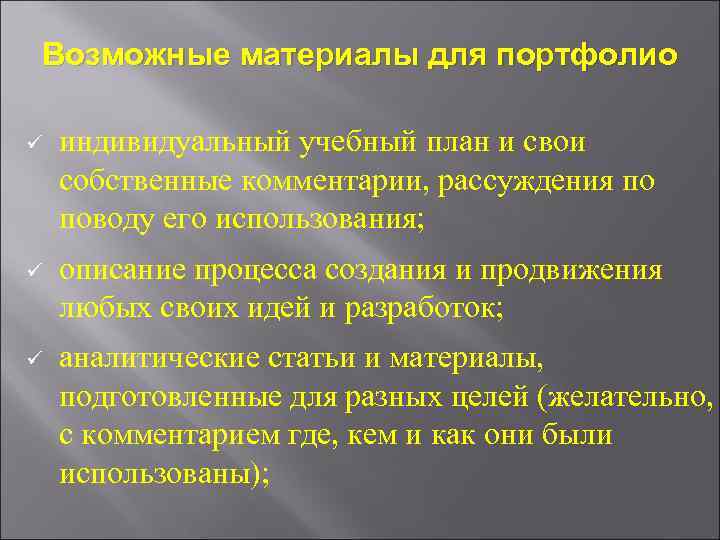 Возможные материалы для портфолио

✓ индивидуальный учебный план и свои собственные комментарии, рассуждения по поводу его использования;

✓ описание процесса создания и продвижения любых своих идей и разработок;

✓ аналитические статьи и материалы, подготовленные для разных целей (желательно, с комментарием где, кем и как они были использованы);